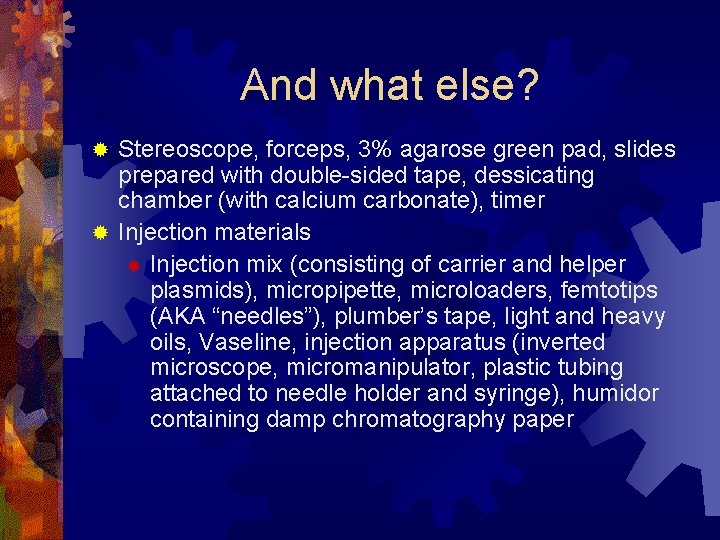 And what else?

Stereoscope, forceps, 3% agarose green pad, slides prepared with double-sided tape, dessicating chamber (with calcium carbonate), timer

Injection materials

Injection mix (consisting of carrier and helper plasmids), micropipette, microloaders, femtotips (AKA “needles”), plumber’s tape, light and heavy oils, Vaseline, injection apparatus (inverted microscope, micromanipulator, plastic tubing attached to needle holder and syringe), humidor containing damp chromatography paper